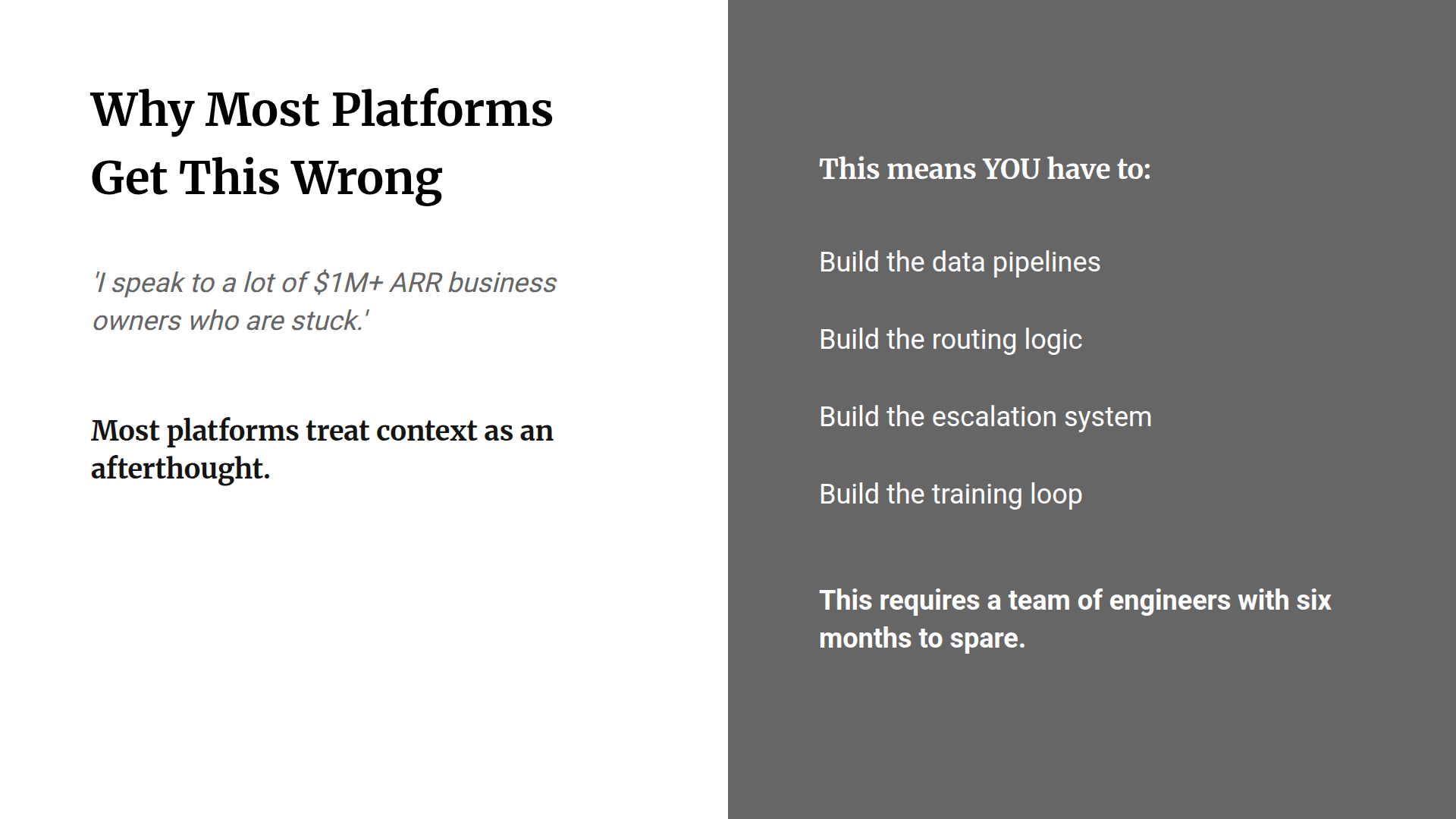 Why Most Platforms Get This Wrong

'I speak to a lot of \$1M+ ARR business owners who are stuck.'

Most platforms treat context as an afterthought.

This means YOU have to:

Build the data pipelines

Build the routing logic

Build the escalation system

Build the training loop

This requires a team of engineers with six months to spare.